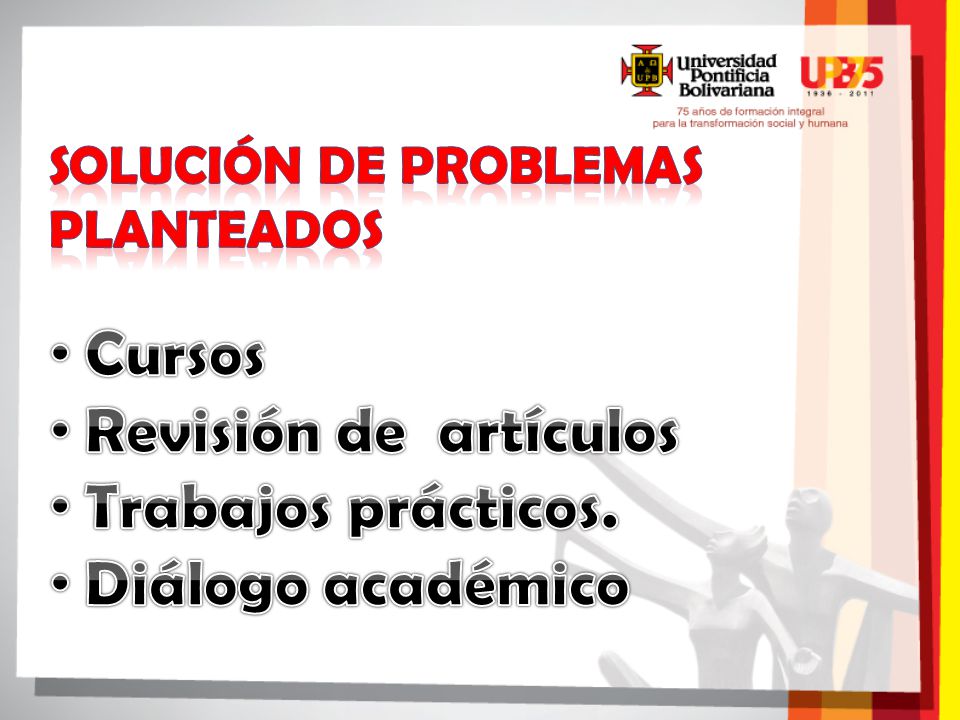 Universidad Pontificia Bolivariana

UPB 75
1936 - 2011
75 años de formación integral para la transformación social y humana

SOLUCIÓN DE PROBLEMAS PLANTEADOS

• Cursos
• Revisión de artículos
• Trabajos prácticos.
• Diálogo académico